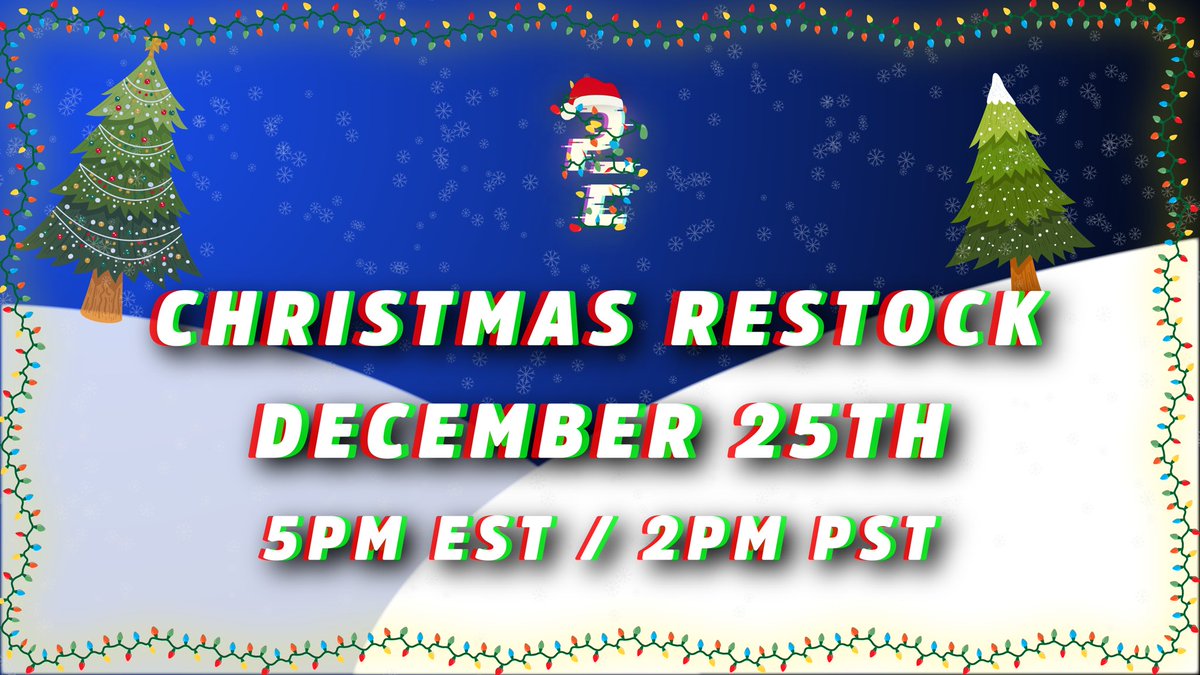 CHRISTMAS RESTOCK
DECEMBER 25TH
5PM EST / 2PM PST